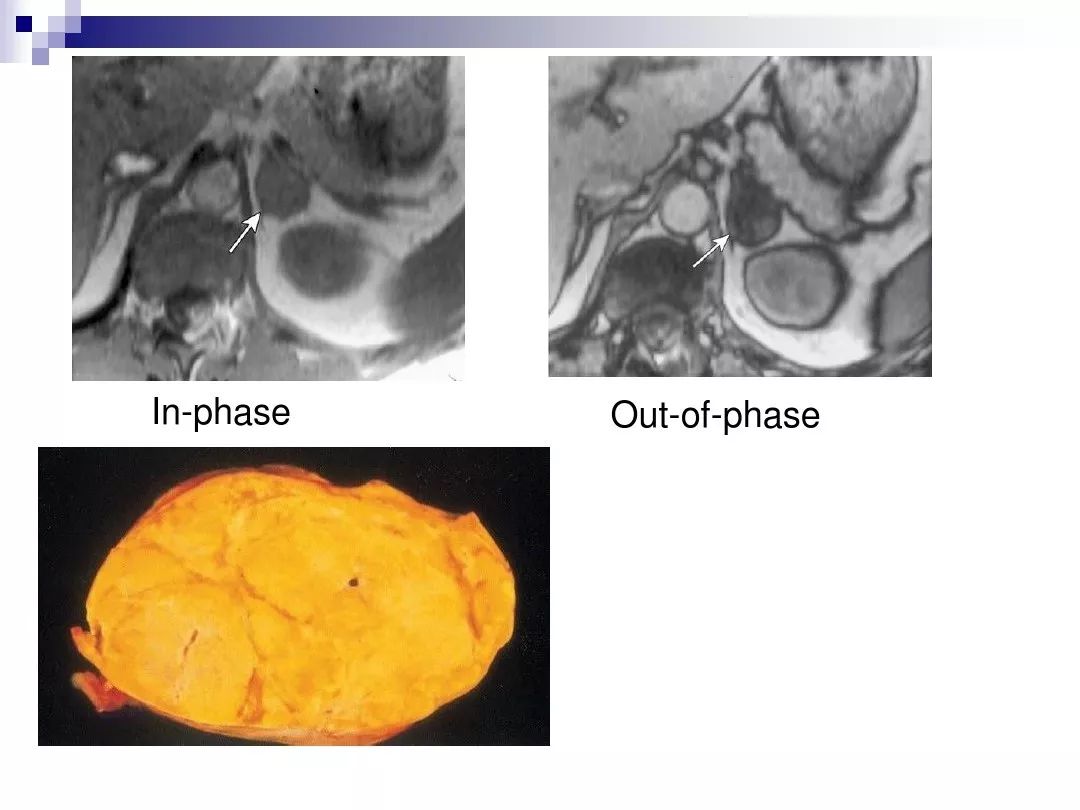 In-phase

Out-of-phase